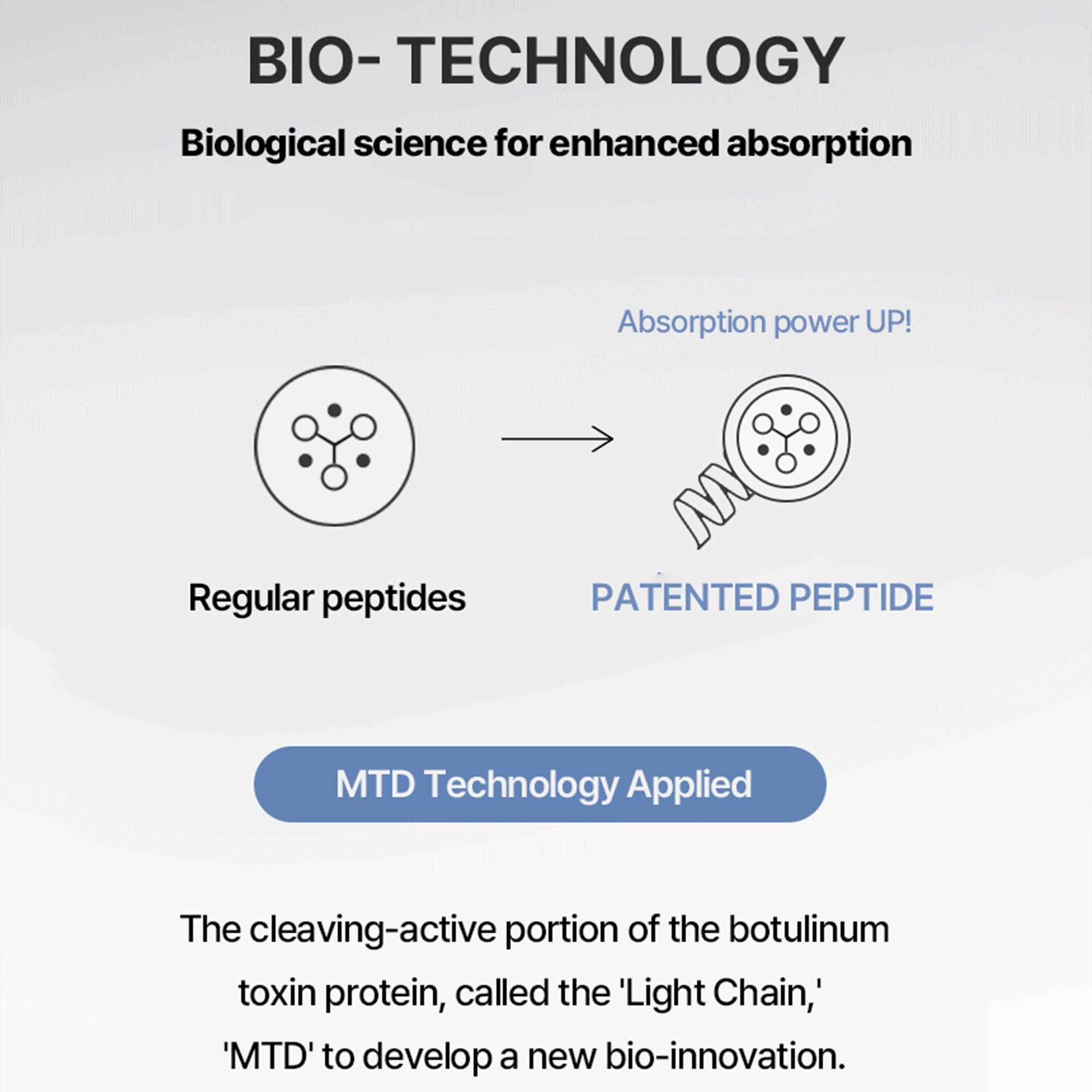 BIO- TECHNOLOGY

Biological science for enhanced absorption

Absorption power UP!

Regular peptides

PATENTED PEPTIDE

MTD Technology Applied

The cleaving-active portion of the botulinum toxin protein, called the 'Light Chain,' 'MTD' to develop a new bio-innovation.